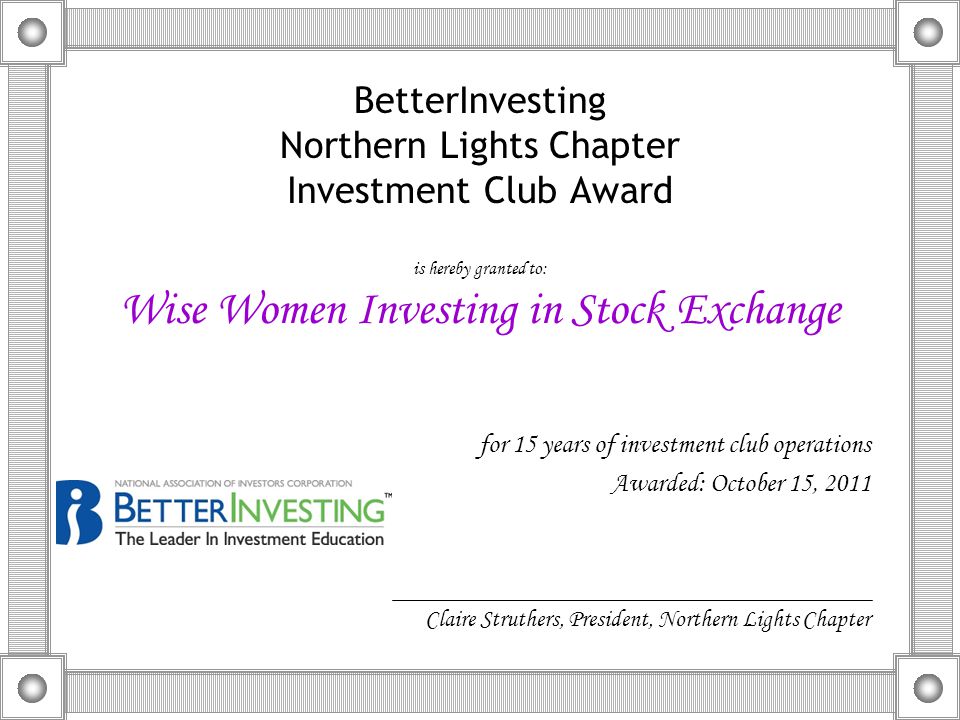 BetterInvesting
Northern Lights Chapter
Investment Club Award

is hereby granted to:

Wise Women Investing in Stock Exchange

for 15 years of investment club operations

Awarded: October 15, 2011

NATIONAL ASSOCIATION OF INVESTORS CORPORATION
BETTERINVESTING™
The Leader In Investment Education

Claire Struthers, President, Northern Lights Chapter